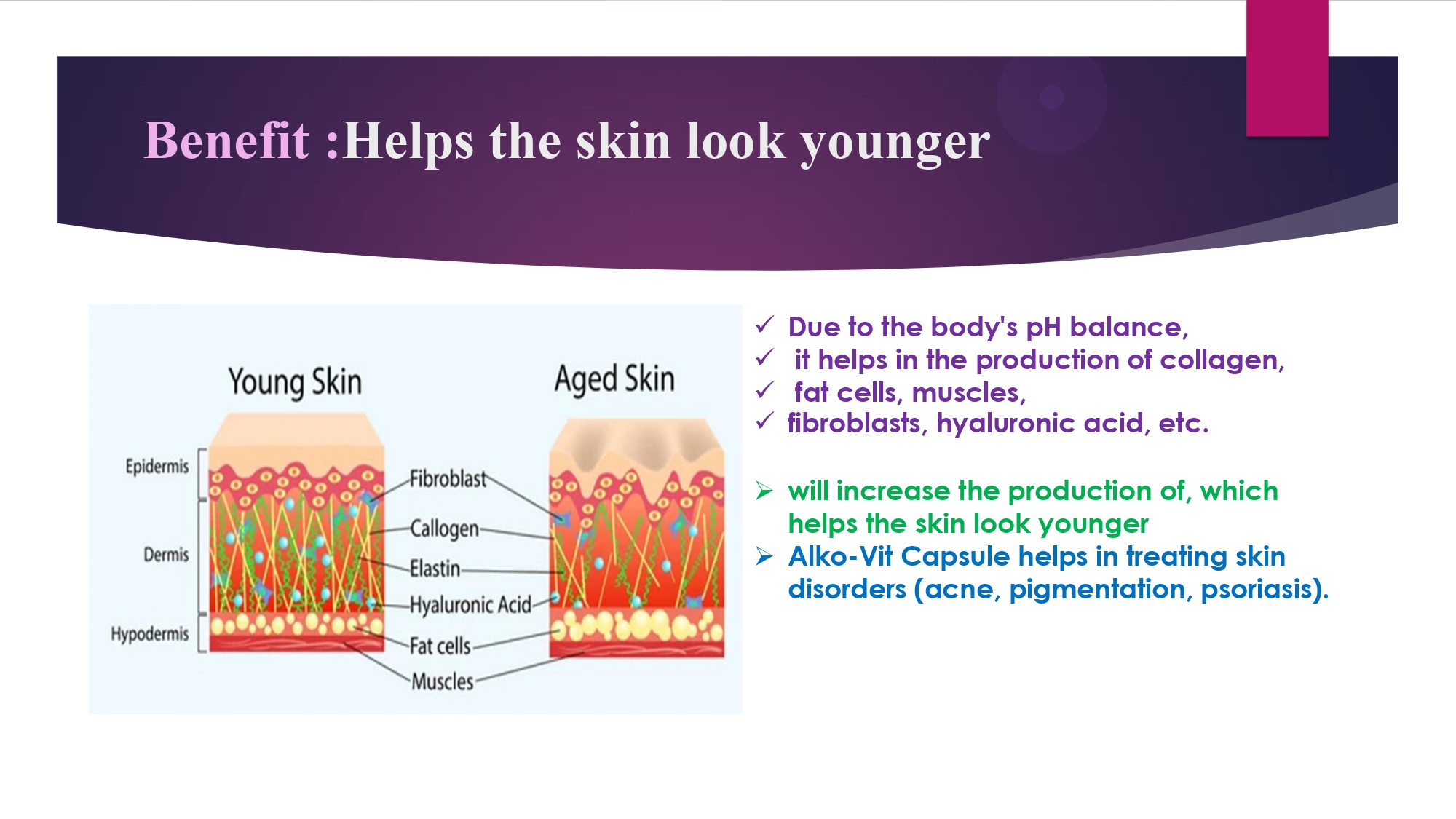 Benefit :Helps the skin look younger

Young Skin

Aged Skin

Epidermis

Dermis

Hypodermis

Fibroblast

Callogen

Elastin

Hyaluronic Acid

Fat cells

Muscles

✓ Due to the body's pH balance,
✓ it helps in the production of collagen,
✓ fat cells, muscles,
✓ fibroblasts, hyaluronic acid, etc.

➢ will increase the production of, which helps the skin look younger
➢ Alko-Vit Capsule helps in treating skin disorders (acne, pigmentation, psoriasis).